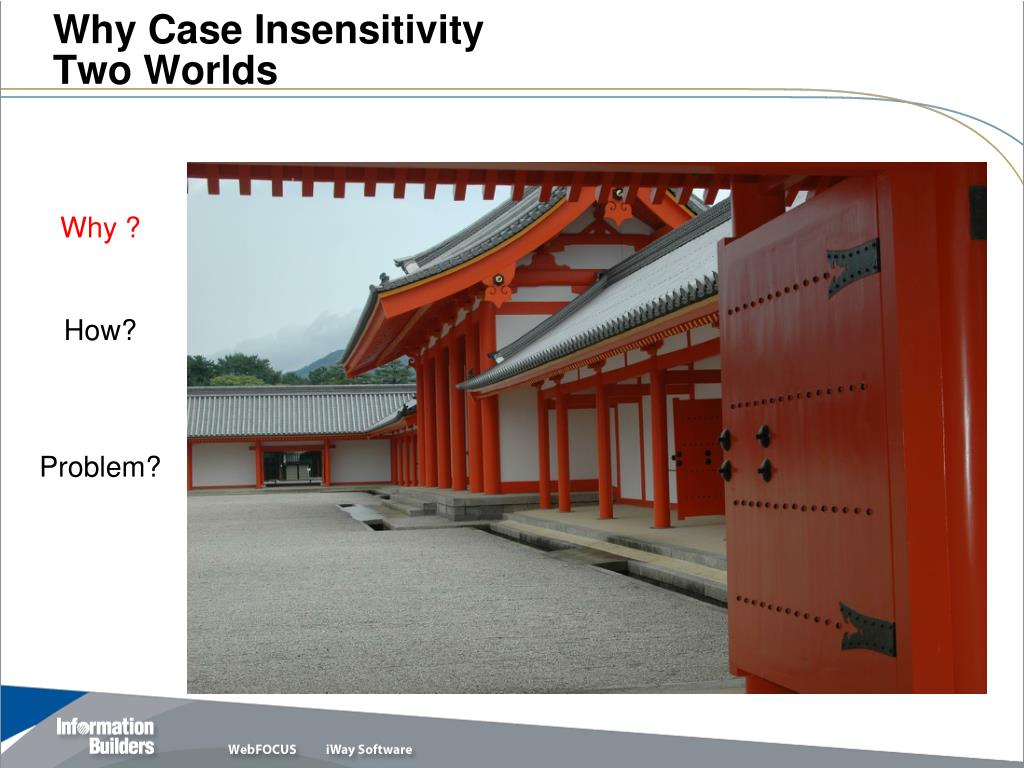 Why Case Insensitivity
Two Worlds

Why ?

How?

Problem?

Information Builders

WebFOCUS

iWay Software